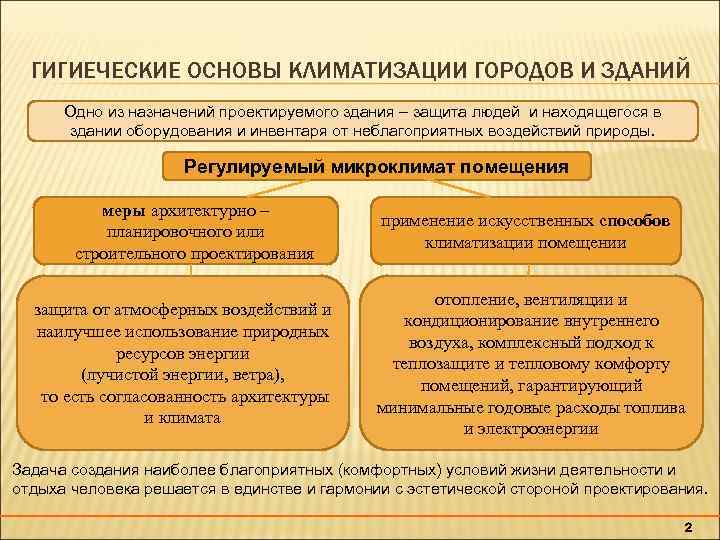 ГИГИЕЧЕСКИЕ ОСНОВЫ КЛИМАТИЗАЦИИ ГОРОДОВ И ЗДАНИЙ

Одно из назначений проектируемого здания – защита людей и находящегося в здании оборудования и инвентаря от неблагоприятных воздействий природы.

Регулируемый микроклимат помещения

меры архитектурно – планировочного или строительного проектирования

применение искусственных способов климатизации помещении

защита от атмосферных воздействий и наилучшее использование природных ресурсов энергии (лучистой энергии, ветра), то есть согласованность архитектуры и климата

отопление, вентиляции и кондиционирование внутреннего воздуха, комплексный подход к теплозащите и тепловому комфорту помещений, гарантирующий минимальные годовые расходы топлива и электроэнергии

Задача создания наиболее благоприятных (комфортных) условий жизни деятельности и отдыха человека решается в единстве и гармонии с эстетической стороной проектирования.

2